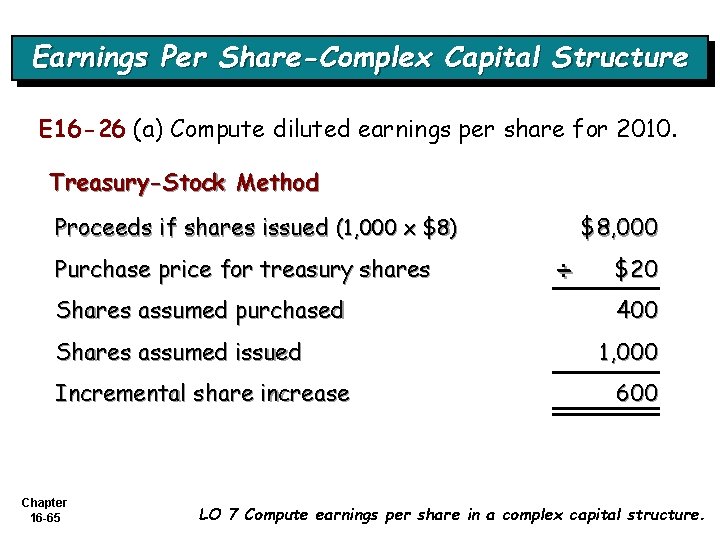 Earnings Per Share-Complex Capital Structure

E16-26 (a) Compute diluted earnings per share for 2010.

Treasury-Stock Method

| | |
|---|---|
| Proceeds if shares issued (1,000 x \$8) | \$8,000 |
| Purchase price for treasury shares | ÷ \$20 |
| Shares assumed purchased | 400 |
| Shares assumed issued | 1,000 |
| Incremental share increase | 600 |

Chapter 16-65

LO 7 Compute earnings per share in a complex capital structure.